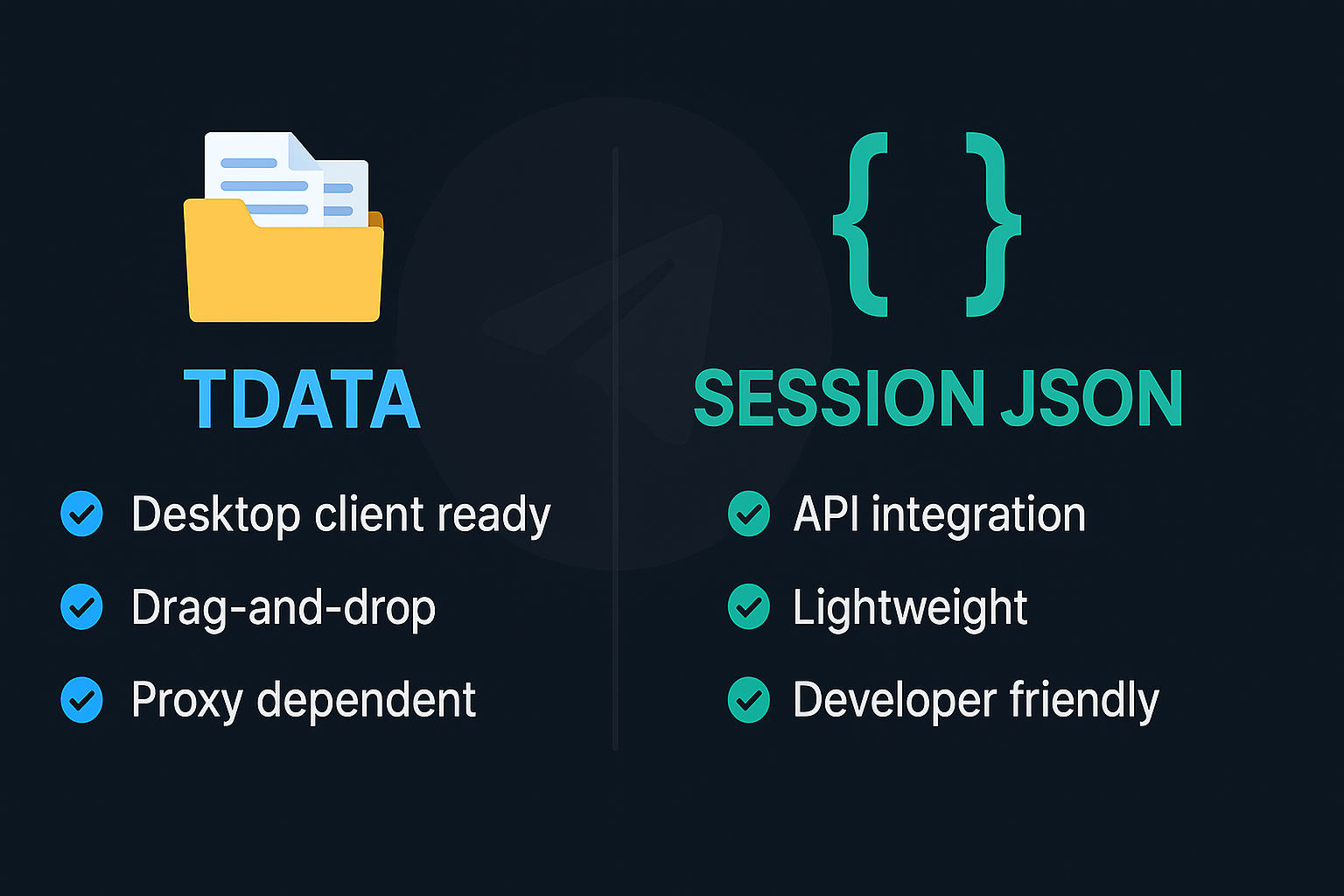 TDATA

Desktop client ready

Drag-and-drop

Proxy dependent

{ }

SESSION JSON

API integration

Lightweight

Developer friendly